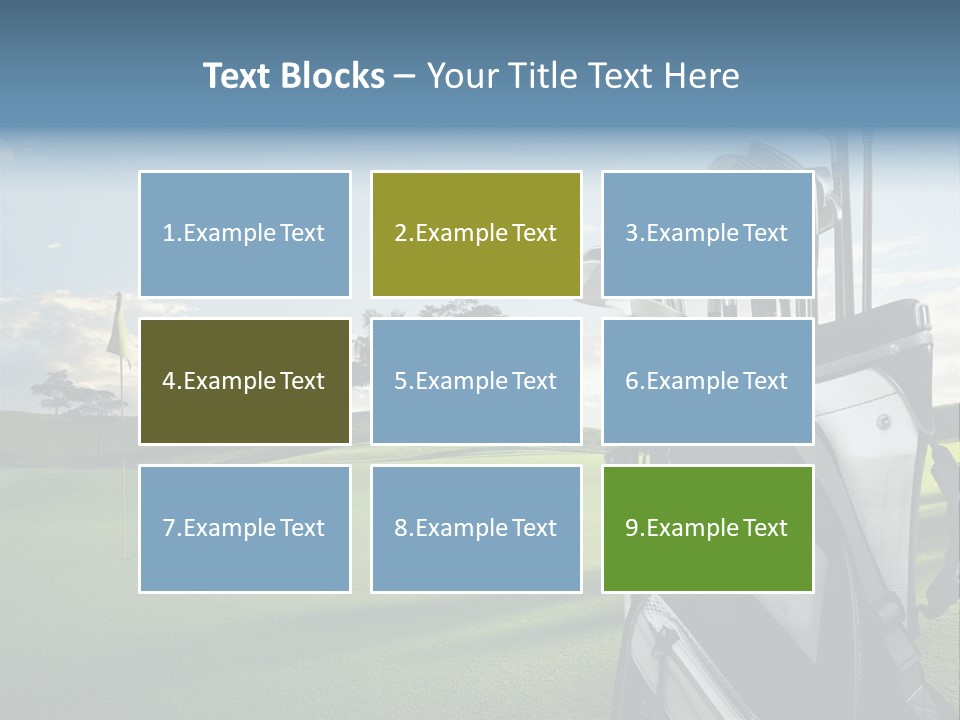 Text Blocks – Your Title Text Here

1.Example Text

2.Example Text

3.Example Text

4.Example Text

5.Example Text

6.Example Text

7.Example Text

8.Example Text

9.Example Text